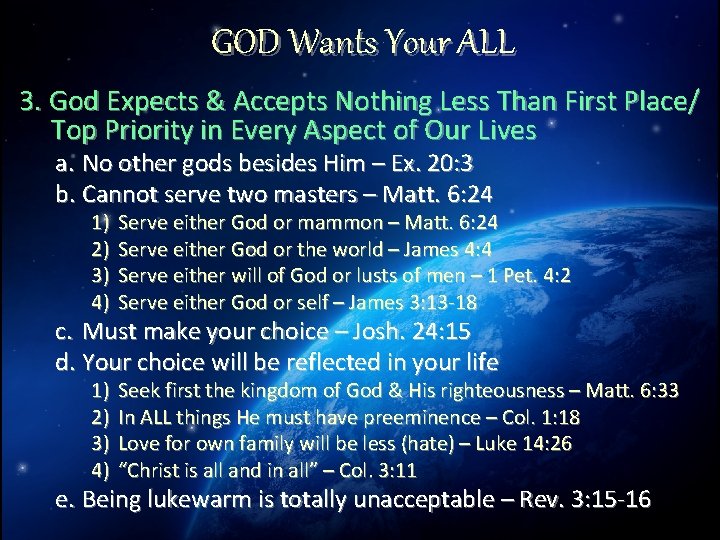 GOD Wants Your ALL

3. God Expects & Accepts Nothing Less Than First Place/ Top Priority in Every Aspect of Our Lives

a. No other gods besides Him – Ex. 20:3

b. Cannot serve two masters – Matt. 6:24

1) Serve either God or mammon – Matt. 6:24

2) Serve either God or the world – James 4:4

3) Serve either will of God or lusts of men – 1 Pet. 4:2

4) Serve either God or self – James 3:13-18

c. Must make your choice – Josh. 24:15

d. Your choice will be reflected in your life

1) Seek first the kingdom of God & His righteousness – Matt. 6:33

2) In ALL things He must have preeminence – Col. 1:18

3) Love for own family will be less (hate) – Luke 14:26

4) "Christ is all and in all" – Col. 3:11

e. Being lukewarm is totally unacceptable – Rev. 3:15-16